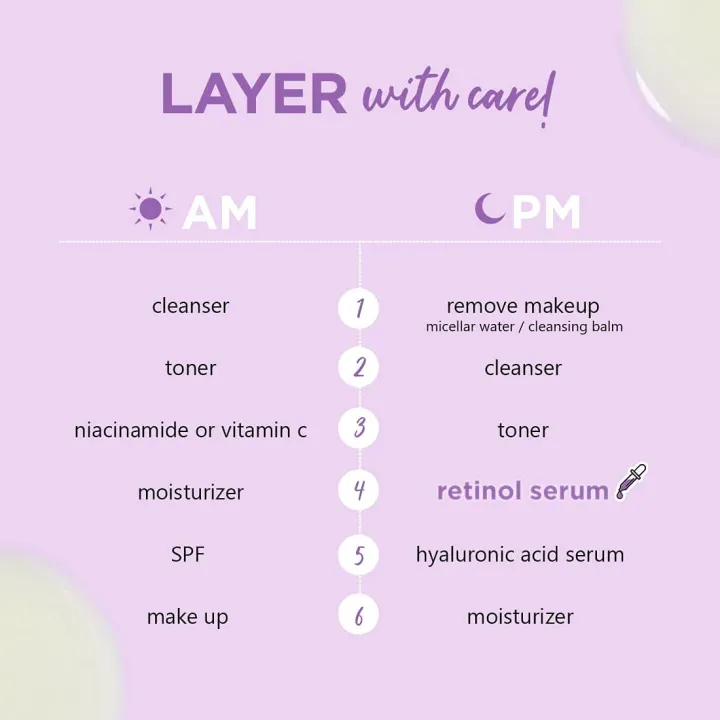 LAYER with care!

| AM | | PM |
|---|---|---|
| cleanser | 1 | remove makeup micellar water / cleansing balm |
| toner | 2 | cleanser |
| niacinamide or vitamin c | 3 | toner |
| moisturizer | 4 | retinol serum |
| SPF | 5 | hyaluronic acid serum |
| make up | 6 | moisturizer |